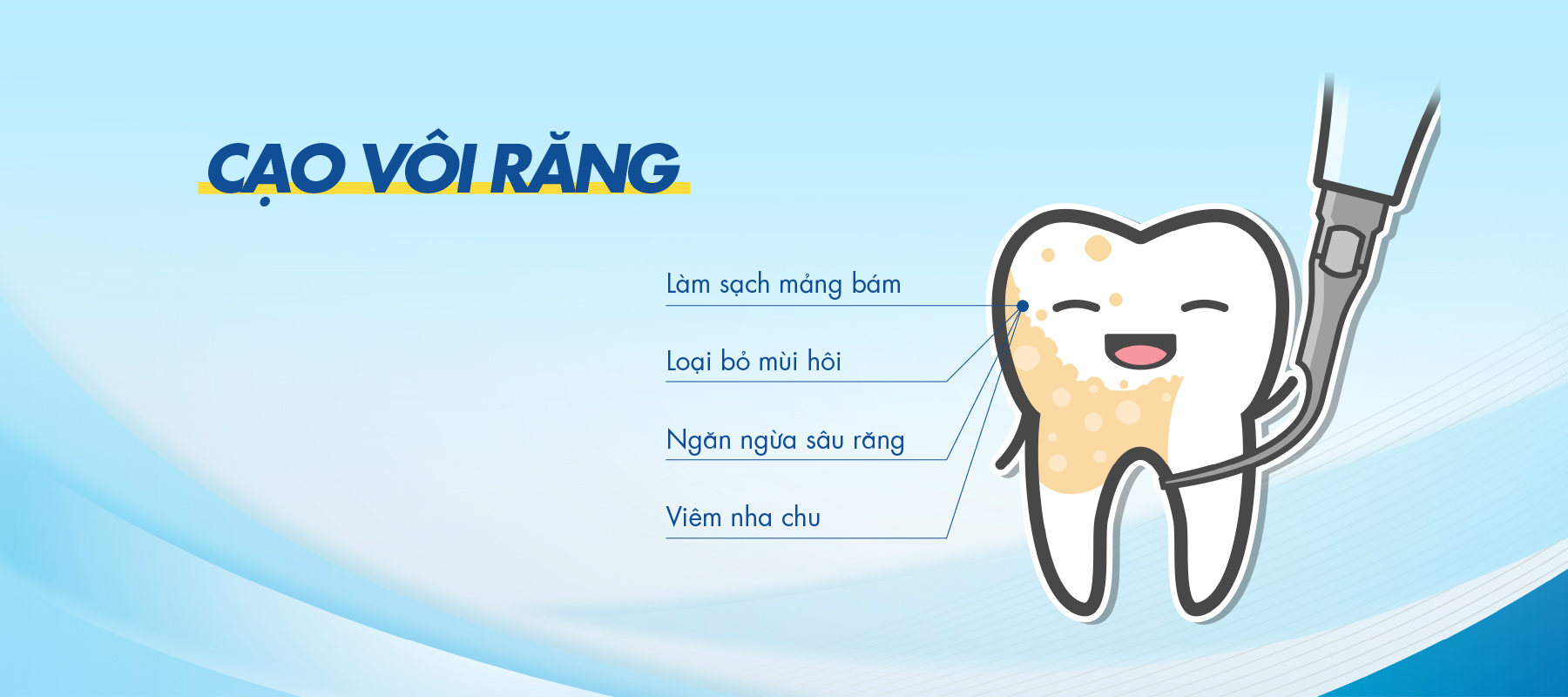 CẠO VÔI RĂNG

Làm sạch mảng bám

Loại bỏ mùi hôi

Ngăn ngừa sâu răng

Viêm nha chu